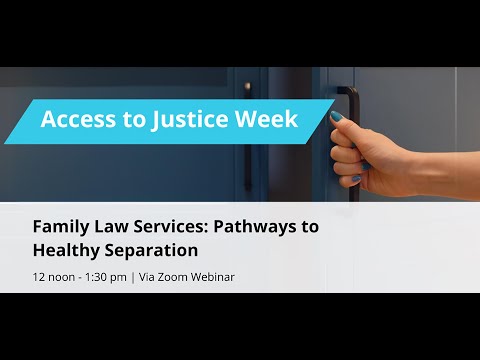 Access to Justice Week

Family Law Services: Pathways to Healthy Separation

12 noon - 1:30 pm | Via Zoom Webinar